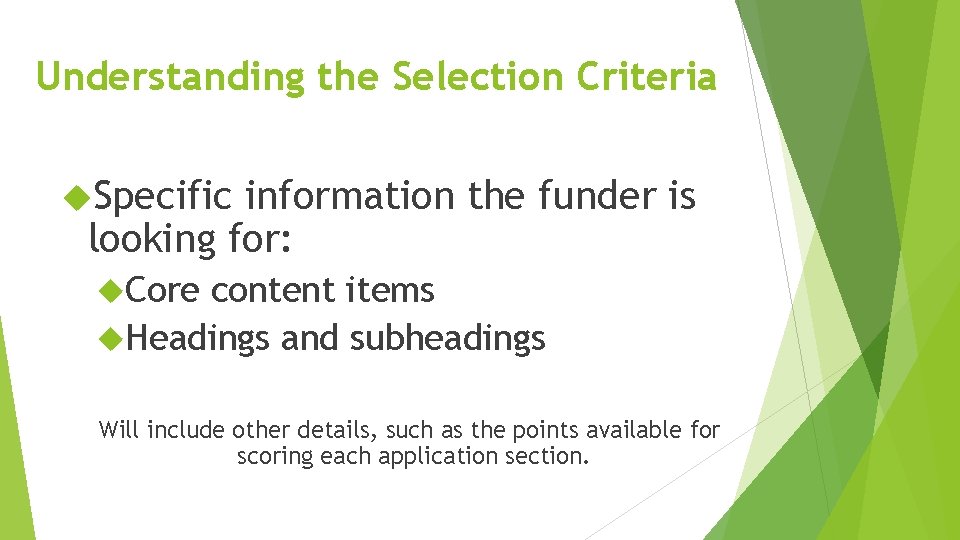 Understanding the Selection Criteria

Specific information the funder is looking for:

Core content items

Headings and subheadings

Will include other details, such as the points available for scoring each application section.